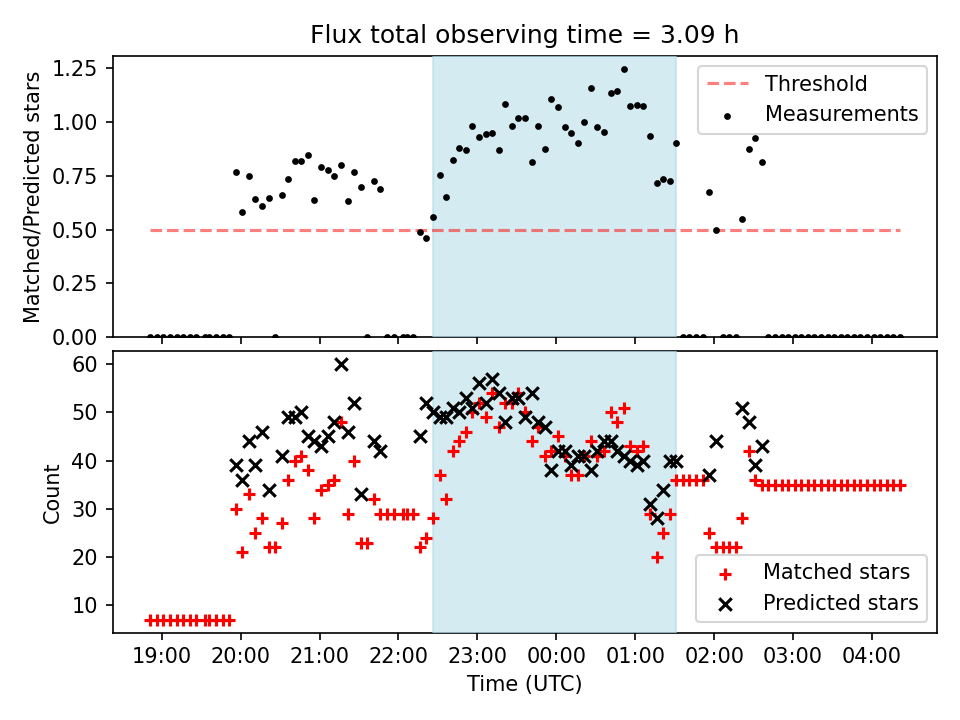 Flux total observing time = 3.09 h

Matched/Predicted stars

1.25
1.00
0.75
0.50
0.25
0.00

Threshold
Measurements

Count

60
50
40
30
20
10

Matched stars
Predicted stars

19:00 20:00 21:00 22:00 23:00 00:00 01:00 02:00 03:00 04:00

Time (UTC)